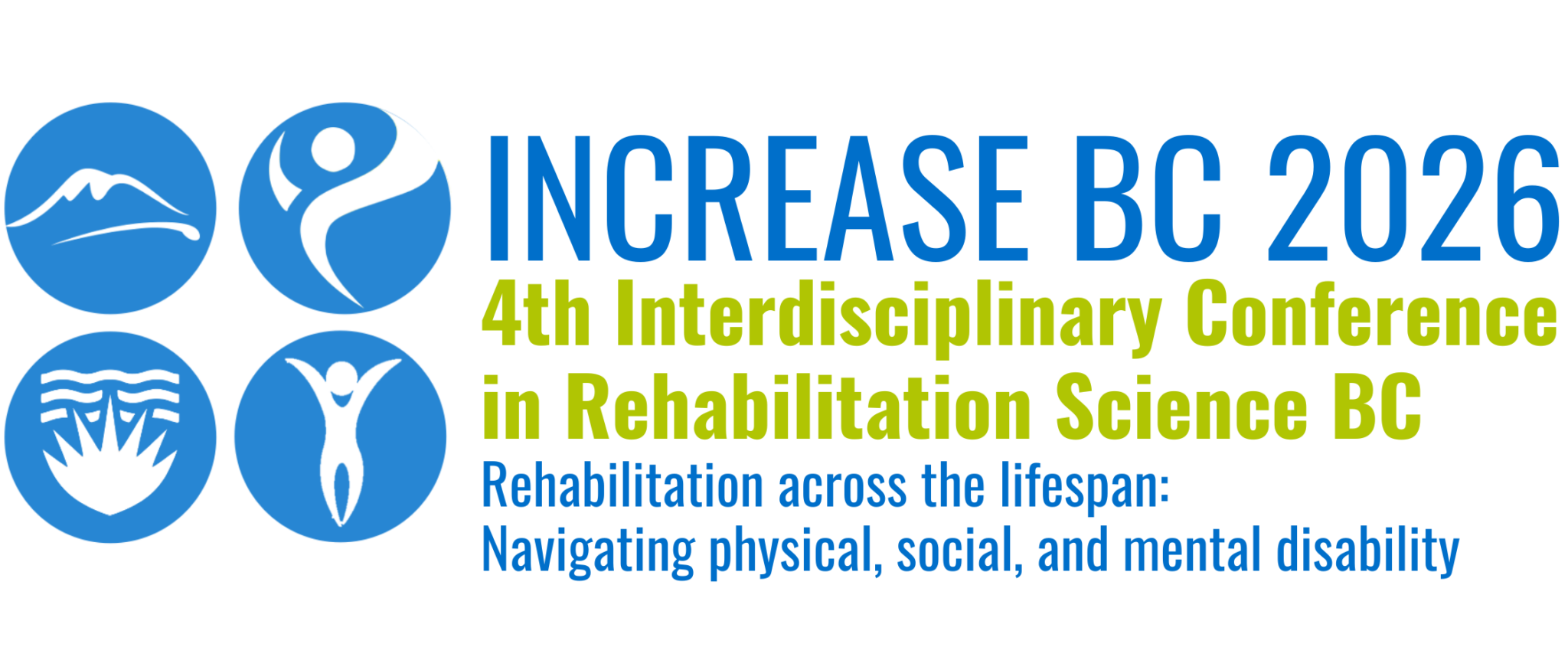 INCREASE BC 2026
4th Interdisciplinary Conference in Rehabilitation Science BC
Rehabilitation across the lifespan: Navigating physical, social, and mental disability